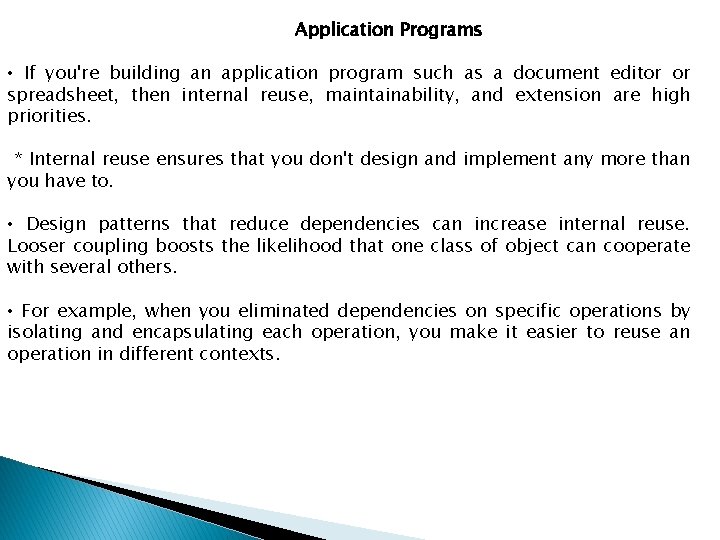 Application Programs

• If you're building an application program such as a document editor or spreadsheet, then internal reuse, maintainability, and extension are high priorities.

* Internal reuse ensures that you don't design and implement any more than you have to.

• Design patterns that reduce dependencies can increase internal reuse. Looser coupling boosts the likelihood that one class of object can cooperate with several others.

• For example, when you eliminated dependencies on specific operations by isolating and encapsulating each operation, you make it easier to reuse an operation in different contexts.